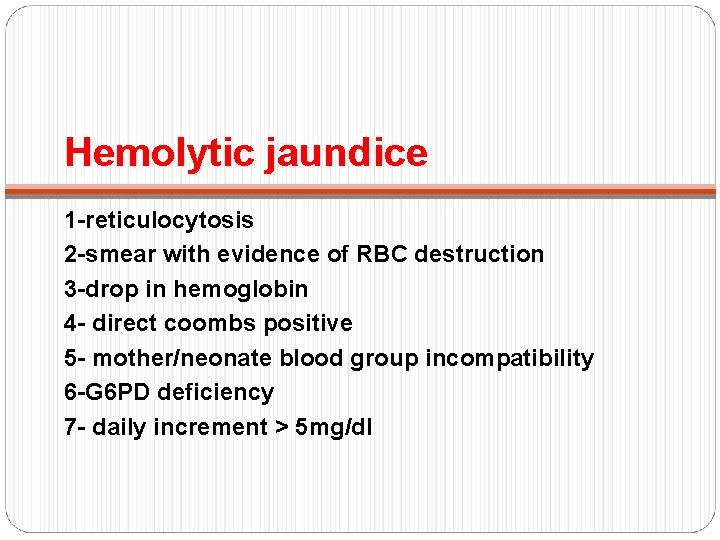 Hemolytic jaundice

1-reticulocytosis
2-smear with evidence of RBC destruction
3-drop in hemoglobin
4- direct coombs positive
5- mother/neonate blood group incompatibility
6-G6PD deficiency
7- daily increment > 5mg/dl